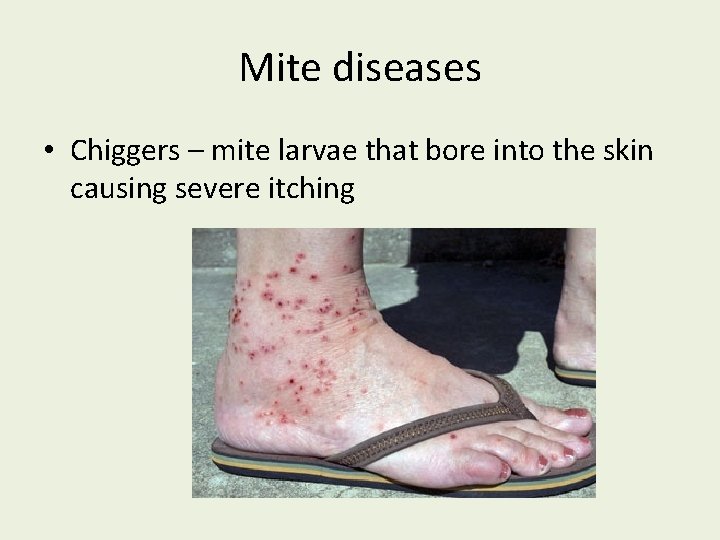 Mite diseases

• Chiggers – mite larvae that bore into the skin causing severe itching